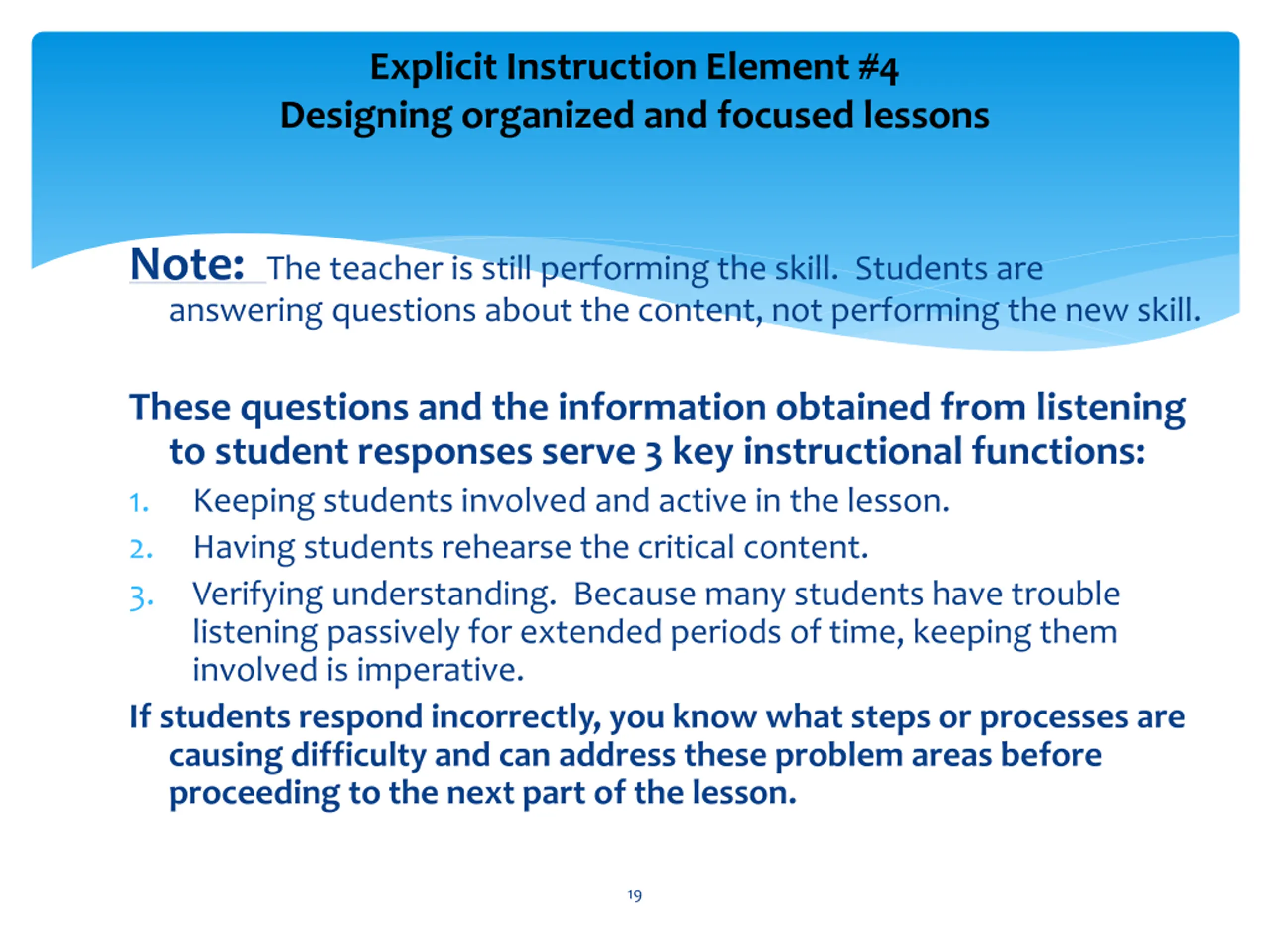 Explicit Instruction Element #4
Designing organized and focused lessons

Note: The teacher is still performing the skill. Students are answering questions about the content, not performing the new skill.

These questions and the information obtained from listening to student responses serve 3 key instructional functions:

1. Keeping students involved and active in the lesson.
2. Having students rehearse the critical content.
3. Verifying understanding. Because many students have trouble listening passively for extended periods of time, keeping them involved is imperative.

If students respond incorrectly, you know what steps or processes are causing difficulty and can address these problem areas before proceeding to the next part of the lesson.

19